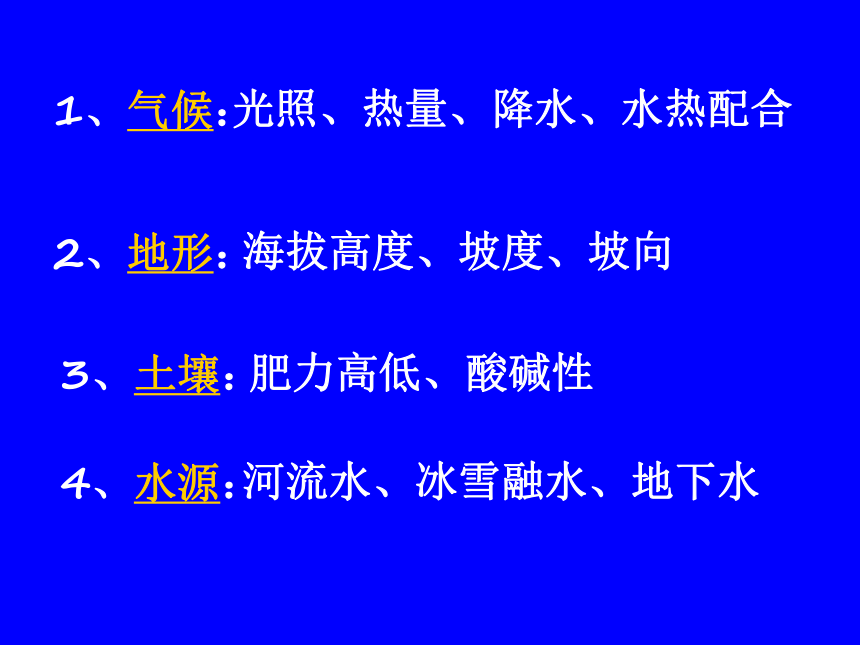 1、气候:光照、热量、降水、水热配合

2、地形:海拔高度、坡度、坡向

3、土壤:肥力高低、酸碱性

4、水源:河流水、冰雪融水、地下水